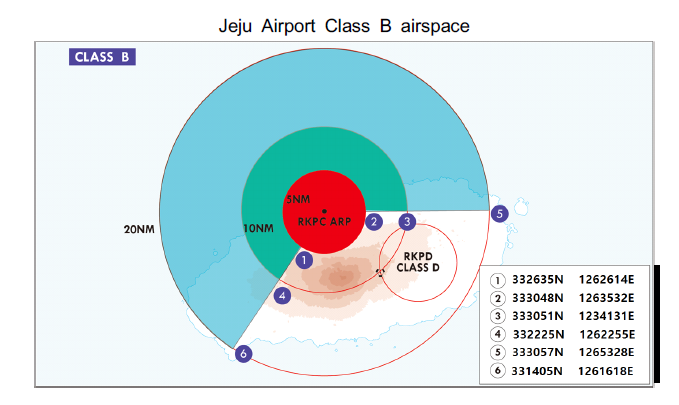 Jeju Airport Class B airspace

CLASS B

20NM

10NM

5NM

RKPC ARP

RKPD CLASS D

1
2
3
4
5
6

| | | |
|---|---|---|
| 1 | 332635N | 1262614E |
| 2 | 333048N | 1263532E |
| 3 | 333051N | 1234131E |
| 4 | 332225N | 1262255E |
| 5 | 333057N | 1265328E |
| 6 | 331405N | 1261618E |